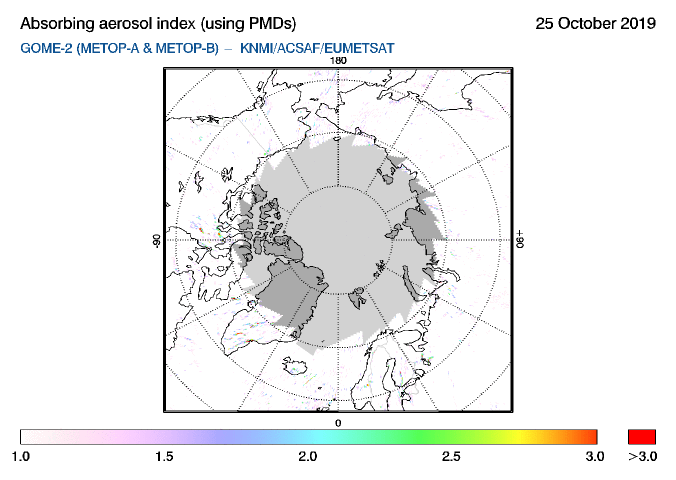 Absorbing aerosol index (using PMDs)
25 October 2019
GOME-2 (METOP-A & METOP-B) – KNMI/ACSAF/EUMETSAT

180
-90
+90
0

1.0
1.5
2.0
2.5
3.0
>3.0